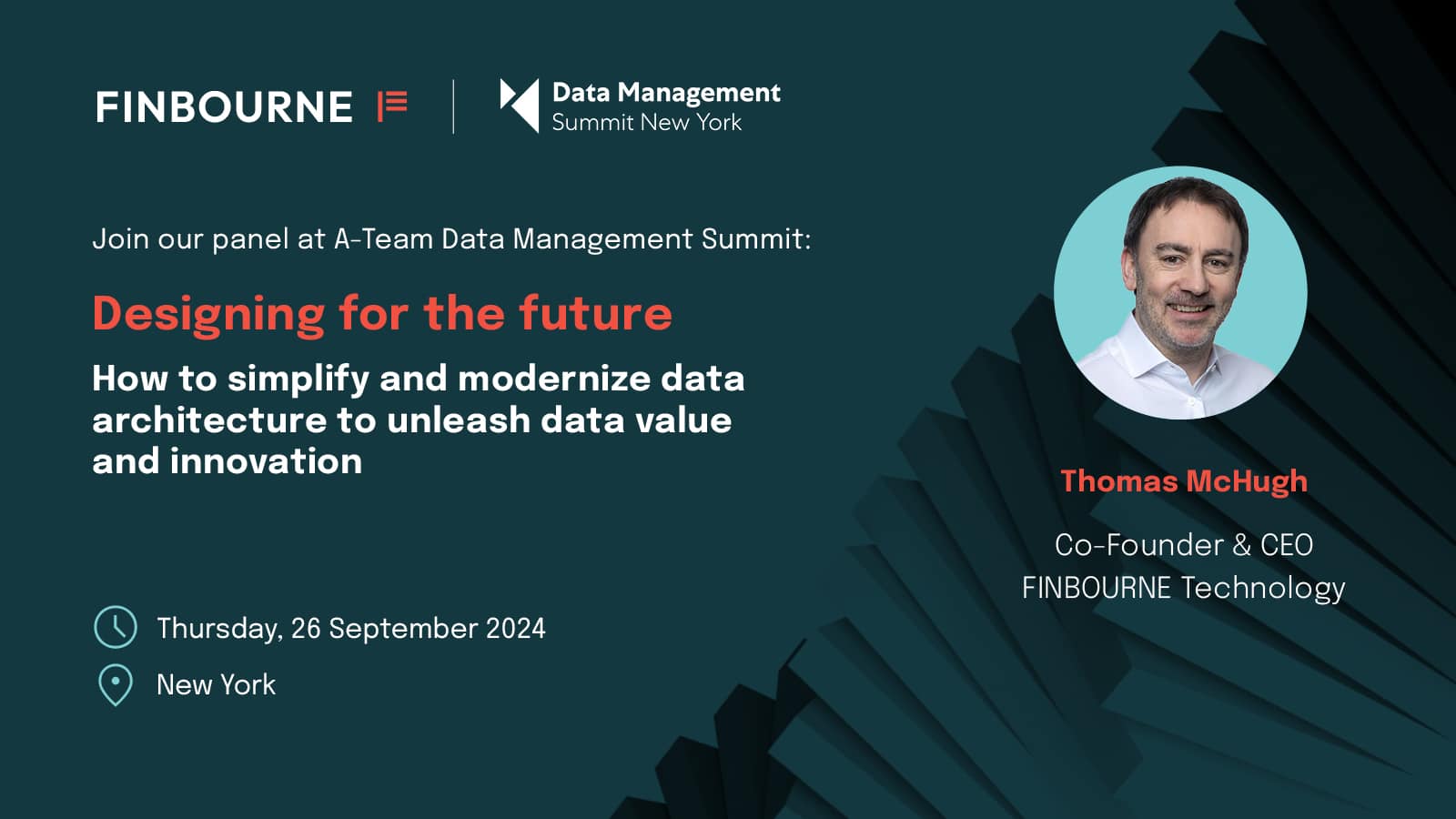 FINBOURNE

Data Management
Summit New York

Join our panel at A-Team Data Management Summit:

Designing for the future

How to simplify and modernize data architecture to unleash data value and innovation

Thursday, 26 September 2024

New York

Thomas McHugh

Co-Founder & CEO
FINBOURNE Technology